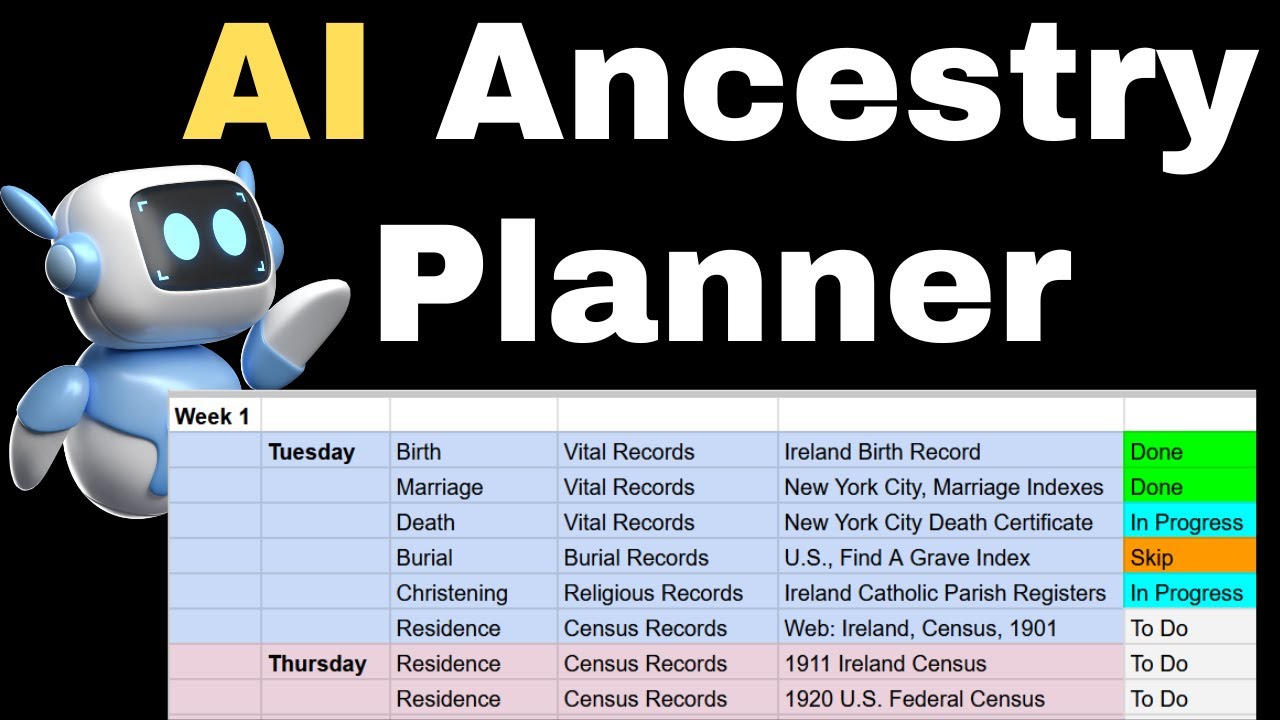 AI Ancestry Planner

| Week 1 | | | | | |
|---|---|---|---|---|---|
| | Tuesday | Birth | Vital Records | Ireland Birth Record | Done |
| | | Marriage | Vital Records | New York City, Marriage Indexes | Done |
| | | Death | Vital Records | New York City Death Certificate | In Progress |
| | | Burial | Burial Records | U.S., Find A Grave Index | Skip |
| | | Christening | Religious Records | Ireland Catholic Parish Registers | In Progress |
| | | Residence | Census Records | Web: Ireland, Census, 1901 | To Do |
| | Thursday | Residence | Census Records | 1911 Ireland Census | To Do |
| | | Residence | Census Records | 1920 U.S. Federal Census | To Do |